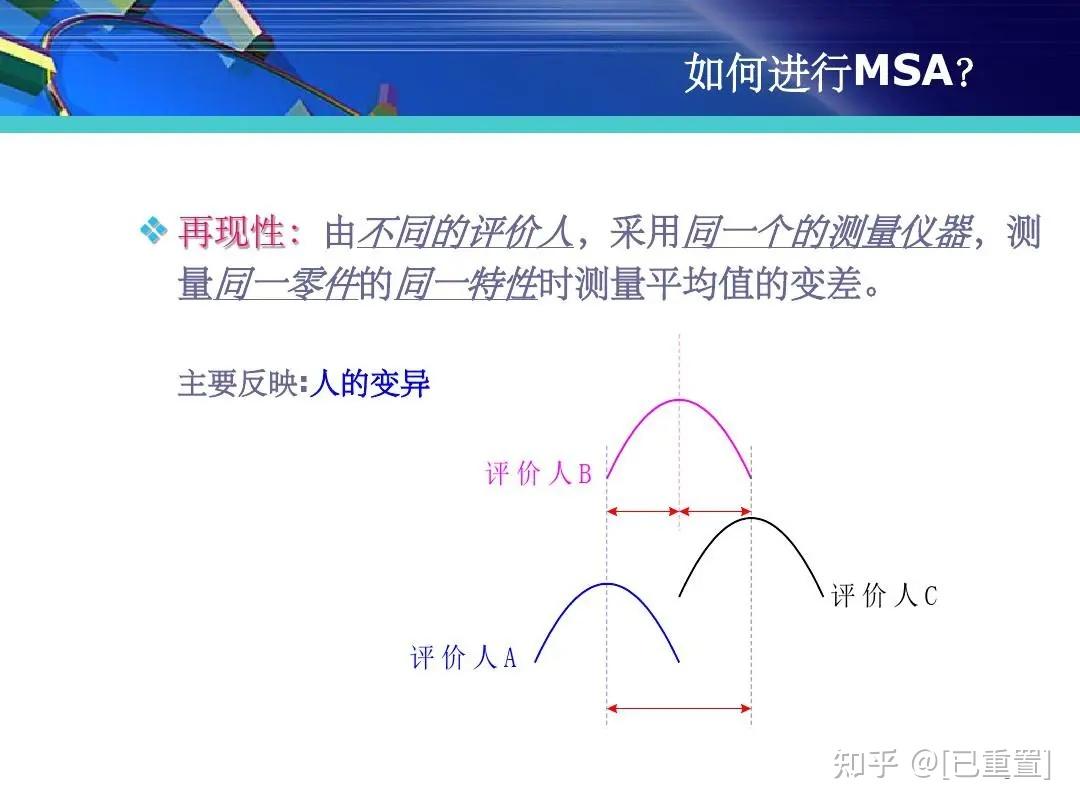 如何进行MSA？

❖ 再现性：由不同的评价人，采用同一个的测量仪器，测量同一零件的同一特性时测量平均值的变差。

主要反映:人的变异

评价人B

评价人C

评价人A

知乎 @[已重置]